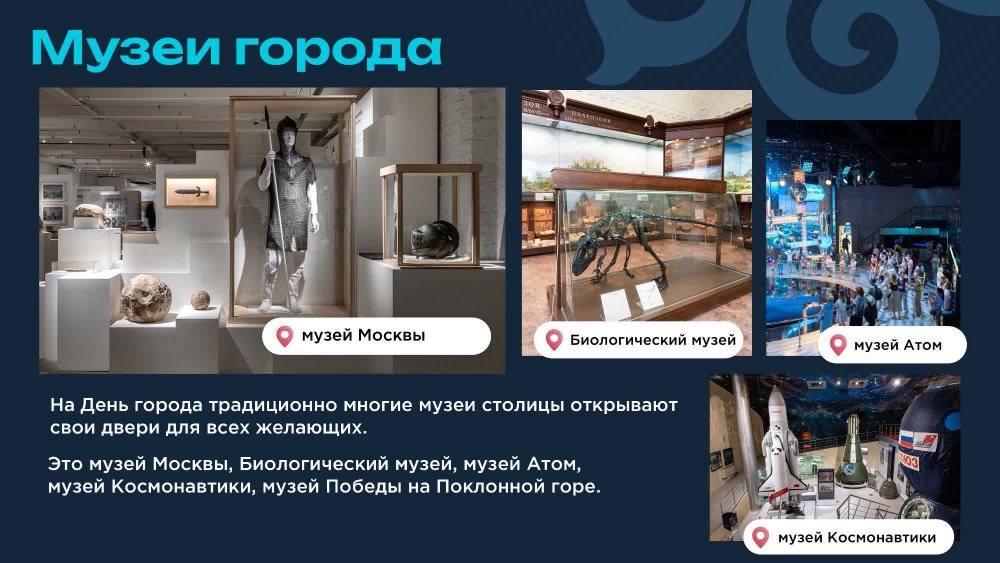 Музеи города

музей Москвы

Биологический музей

музей Атом

На День города традиционно многие музеи столицы открывают свои двери для всех желающих.

Это музей Москвы, Биологический музей, музей Атом, музей Космонавтики, музей Победы на Поклонной горе.

музей Космонавтики